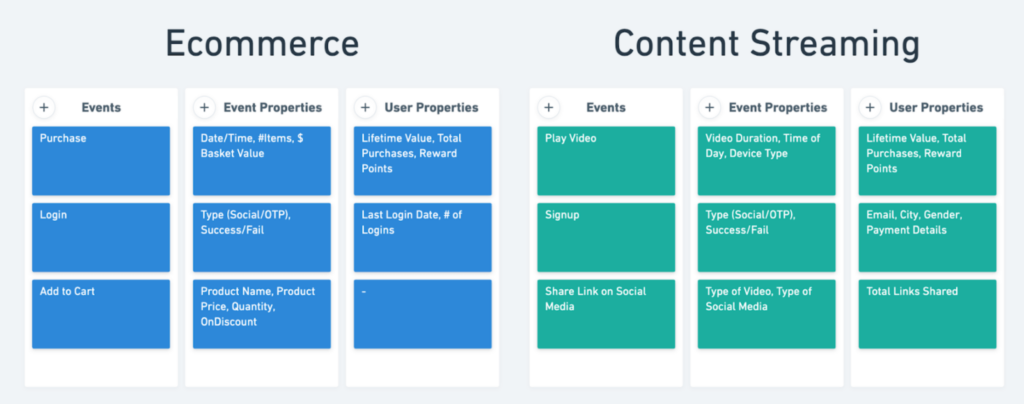 Ecommerce

| + Events | + Event Properties | + User Properties |
|---|---|---|
| Purchase | Date/Time, #Items, $ Basket Value | Lifetime Value, Total Purchases, Reward Points |
| Login | Type (Social/OTP), Success/Fail | Last Login Date, # of Logins |
| Add to Cart | Product Name, Product Price, Quantity, OnDiscount | - |

Content Streaming

| + Events | + Event Properties | + User Properties |
|---|---|---|
| Play Video | Video Duration, Time of Day, Device Type | Lifetime Value, Total Purchases, Reward Points |
| Signup | Type (Social/OTP), Success/Fail | Email, City, Gender, Payment Details |
| Share Link on Social Media | Type of Video, Type of Social Media | Total Links Shared |